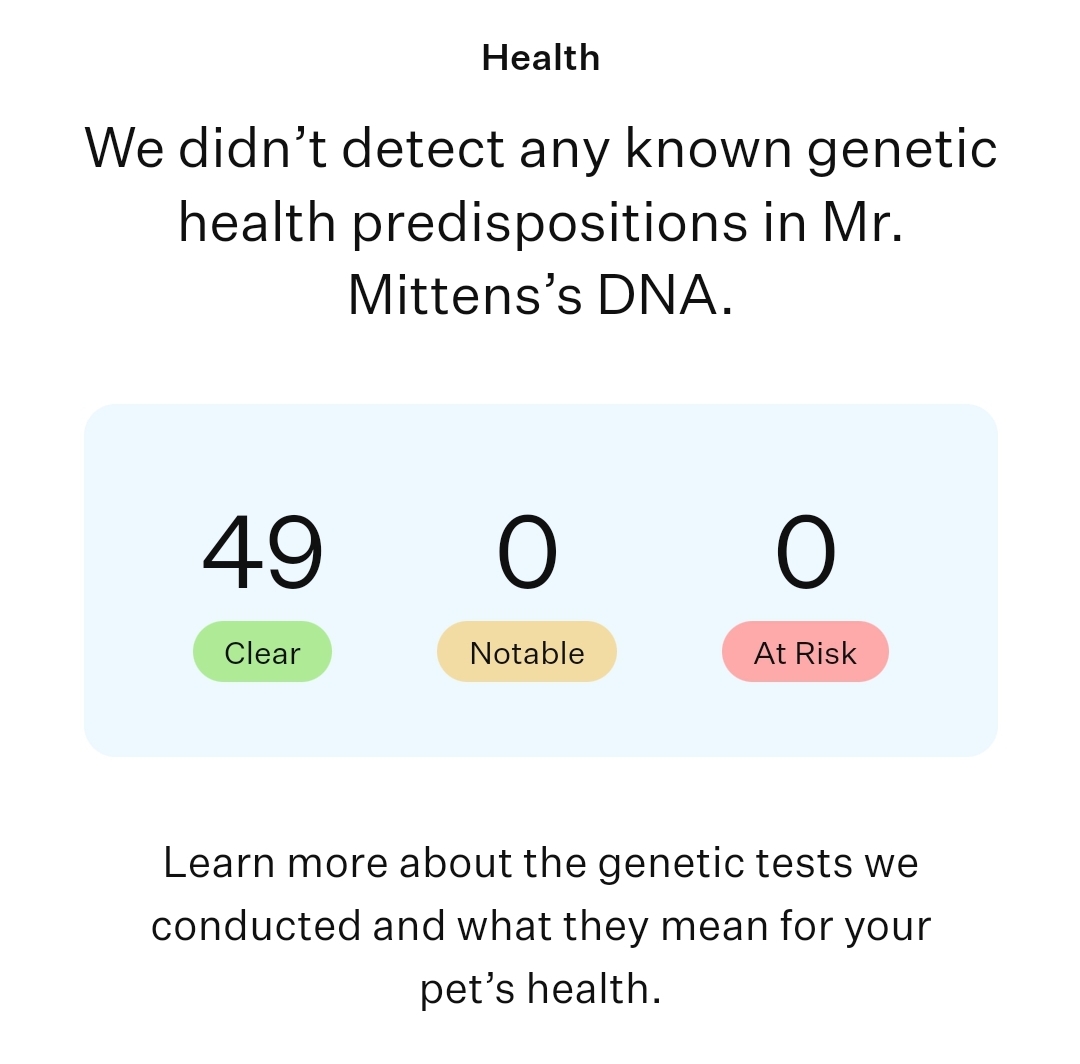 Health

We didn’t detect any known genetic health predispositions in Mr. Mittens’s DNA.

49
Clear

0
Notable

0
At Risk

Learn more about the genetic tests we conducted and what they mean for your pet’s health.